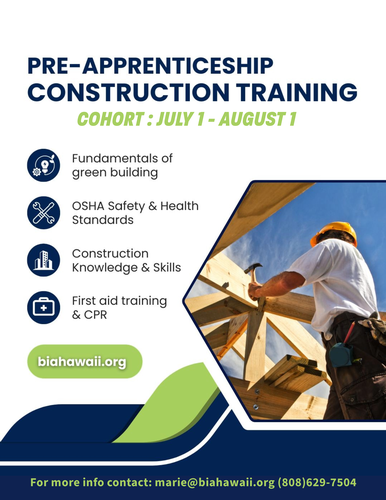 PRE-APPRENTICESHIP CONSTRUCTION TRAINING

COHORT : JULY 1 - AUGUST 1

Fundamentals of green building

OSHA Safety & Health Standards

Construction Knowledge & Skills

First aid training & CPR

biahawaii.org

For more info contact: marie@biahawaii.org (808)629-7504